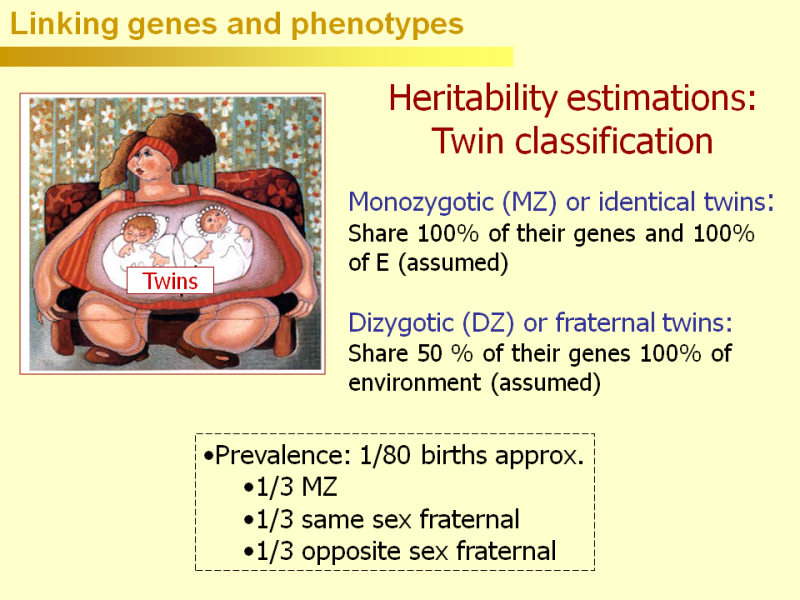 Linking genes and phenotypes

Twins

Heritability estimations: Twin classification

Monozygotic (MZ) or identical twins:
Share 100% of their genes and 100% of E (assumed)

Dizygotic (DZ) or fraternal twins:
Share 50 % of their genes 100% of environment (assumed)

•Prevalence: 1/80 births approx.
•1/3 MZ
•1/3 same sex fraternal
•1/3 opposite sex fraternal